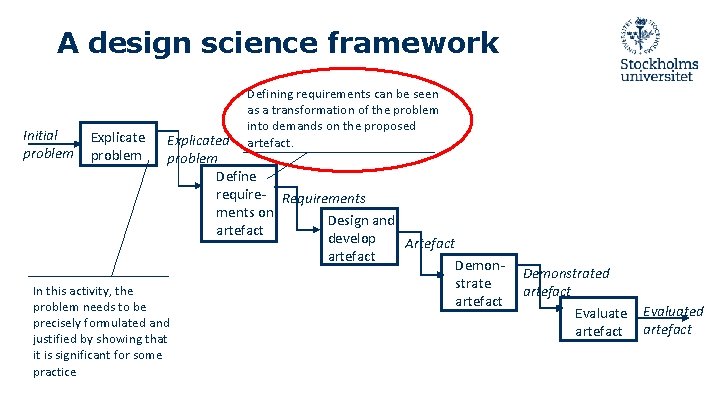 A design science framework

Stockholms universitet

Defining requirements can be seen as a transformation of the problem into demands on the proposed artefact.

Initial problem

Explicate problem

Explicated problem

Define requirements on artefact

Requirements

Design and develop artefact

Artefact

Demonstrate artefact

Demonstrated artefact

Evaluate artefact

Evaluated artefact

In this activity, the problem needs to be precisely formulated and justified by showing that it is significant for some practice